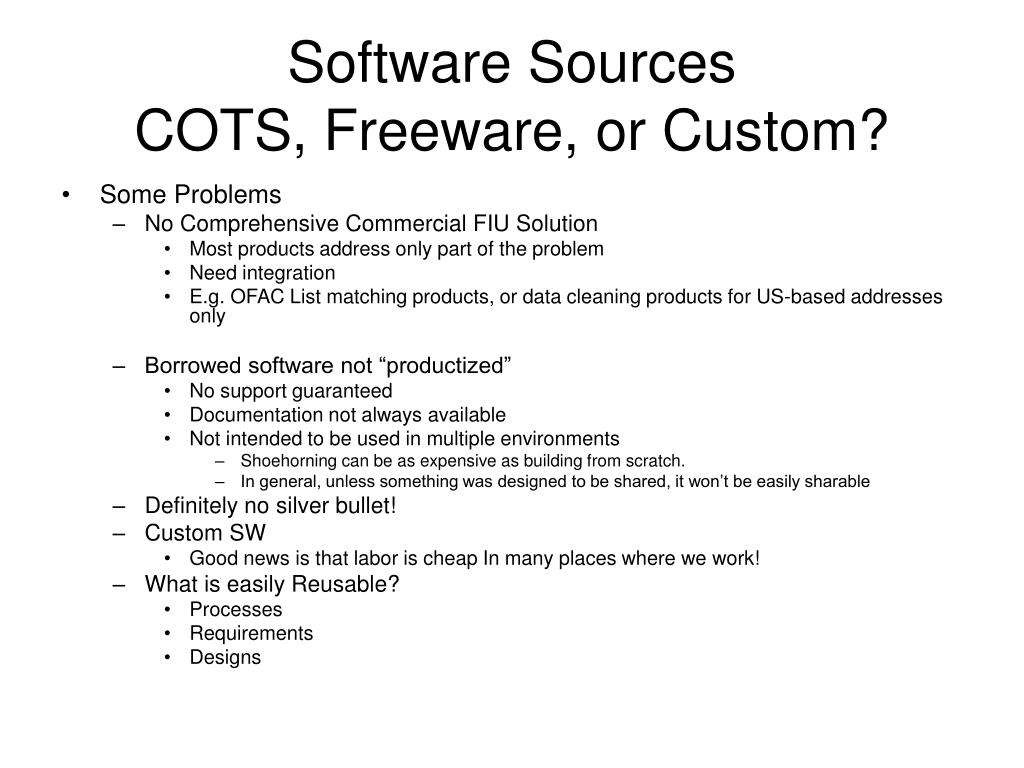 Software Sources
COTS, Freeware, or Custom?

• Some Problems
– No Comprehensive Commercial FIU Solution
• Most products address only part of the problem
• Need integration
• E.g. OFAC List matching products, or data cleaning products for US-based addresses only

– Borrowed software not “productized”
• No support guaranteed
• Documentation not always available
• Not intended to be used in multiple environments
– Shoehorning can be as expensive as building from scratch.
– In general, unless something was designed to be shared, it won’t be easily sharable
– Definitely no silver bullet!
– Custom SW
• Good news is that labor is cheap In many places where we work!
– What is easily Reusable?
• Processes
• Requirements
• Designs